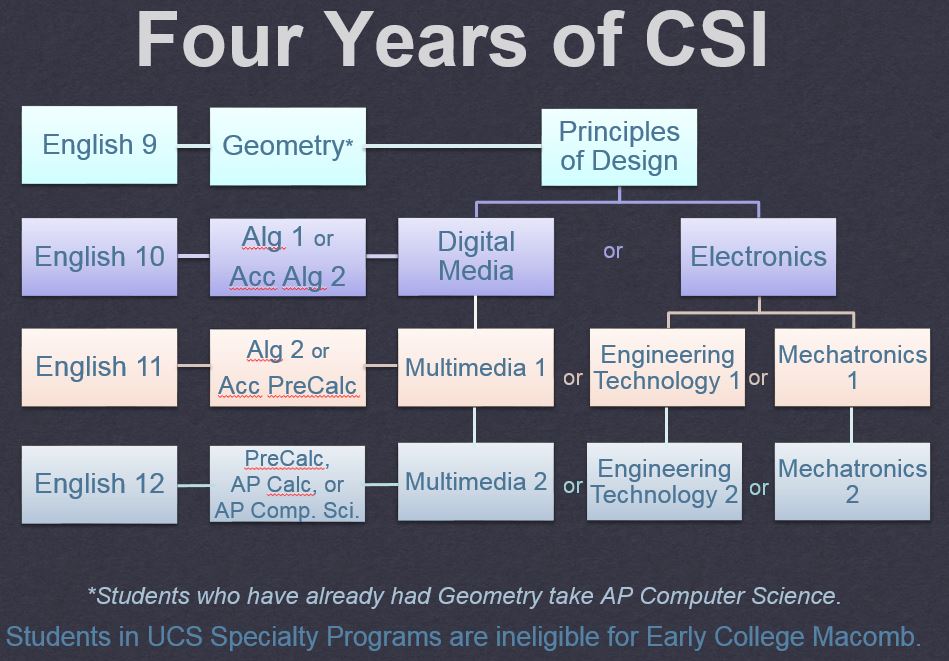 Four Years of CSI

English 9

Geometry*

Principles of Design

English 10

Alg 1 or Acc Alg 2

Digital Media

or

Electronics

English 11

Alg 2 or Acc PreCalc

Multimedia 1

or

Engineering Technology 1

or

Mechatronics 1

English 12

PreCalc, AP Calc, or AP Comp. Sci.

Multimedia 2

or

Engineering Technology 2

or

Mechatronics 2

*Students who have already had Geometry take AP Computer Science.

Students in UCS Specialty Programs are ineligible for Early College Macomb.